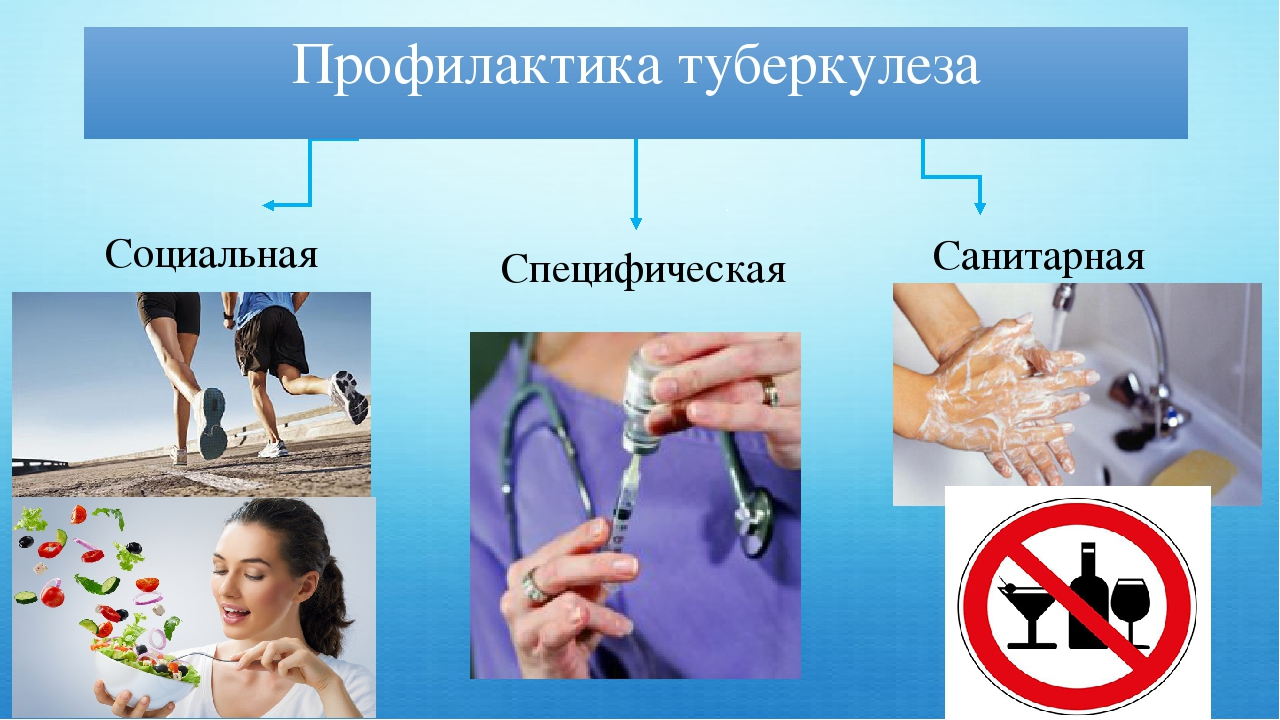 Профилактика туберкулеза

Социальная

Специфическая

Санитарная